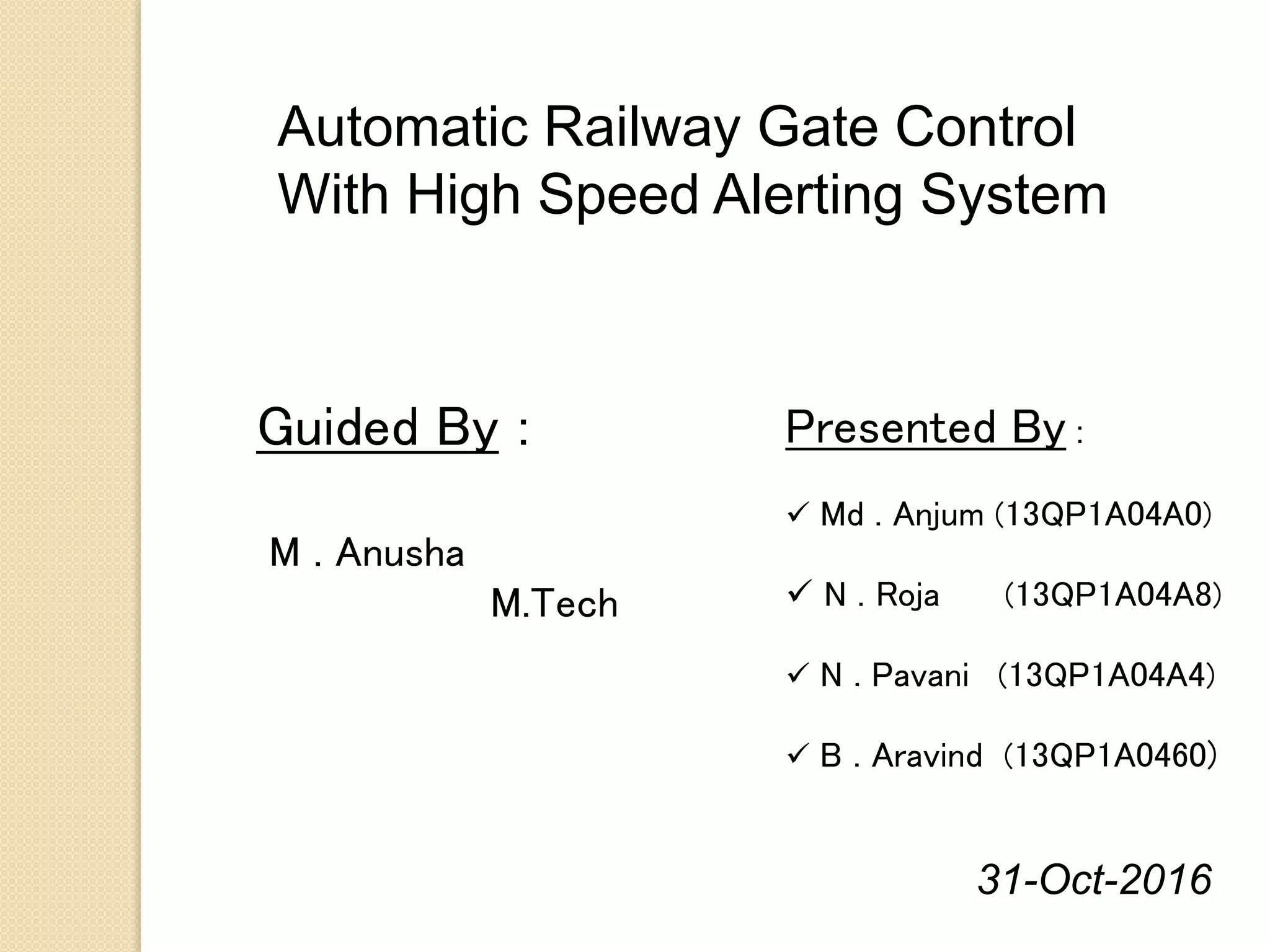 Automatic Railway Gate Control With High Speed Alerting System

Guided By :

M . Anusha
M.Tech

Presented By :

✓ Md . Anjum (13QP1A04A0)

✓ N . Roja (13QP1A04A8)

✓ N . Pavani (13QP1A04A4)

✓ B . Aravind (13QP1A0460)

31-Oct-2016